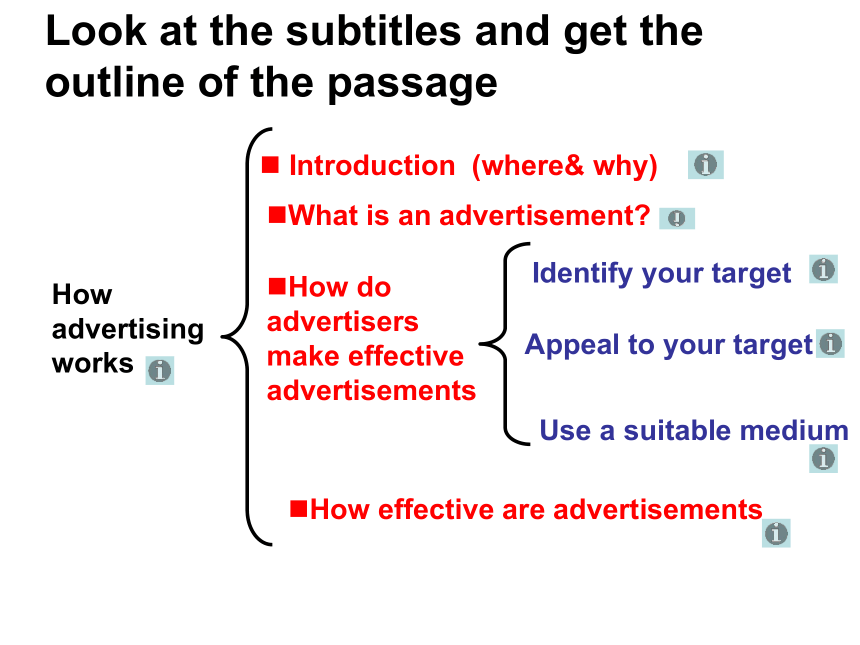 Look at the subtitles and get the outline of the passage

How advertising works

■ Introduction (where& why)

■What is an advertisement?

■How do advertisers make effective advertisements

Identify your target

Appeal to your target

Use a suitable medium

■How effective are advertisements